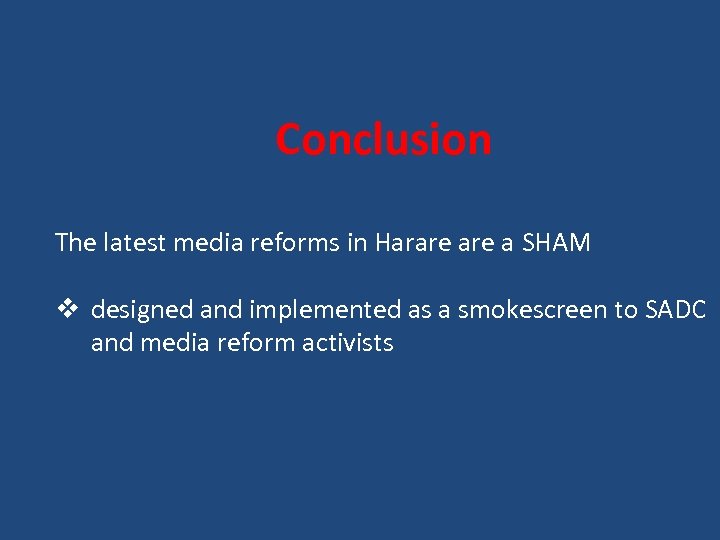 Conclusion

The latest media reforms in Harare are a SHAM

❖ designed and implemented as a smokescreen to SADC and media reform activists